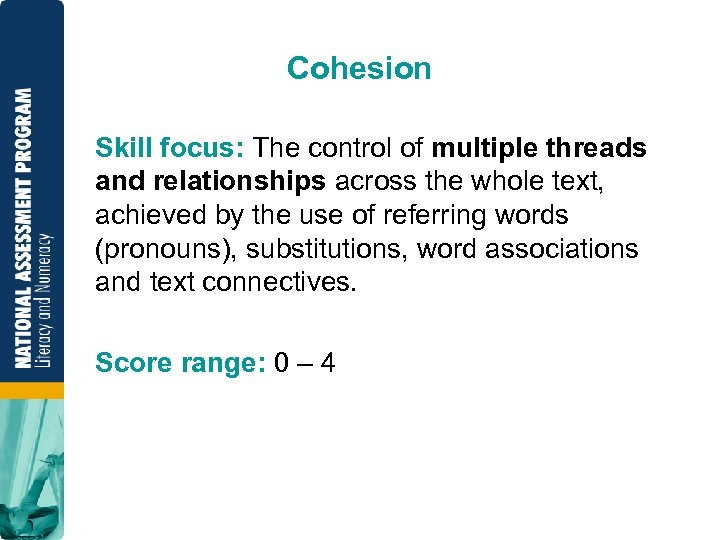 NATIONAL ASSESSMENT PROGRAM
Literacy and Numeracy

Cohesion

Skill focus: The control of multiple threads and relationships across the whole text, achieved by the use of referring words (pronouns), substitutions, word associations and text connectives.

Score range: 0 – 4